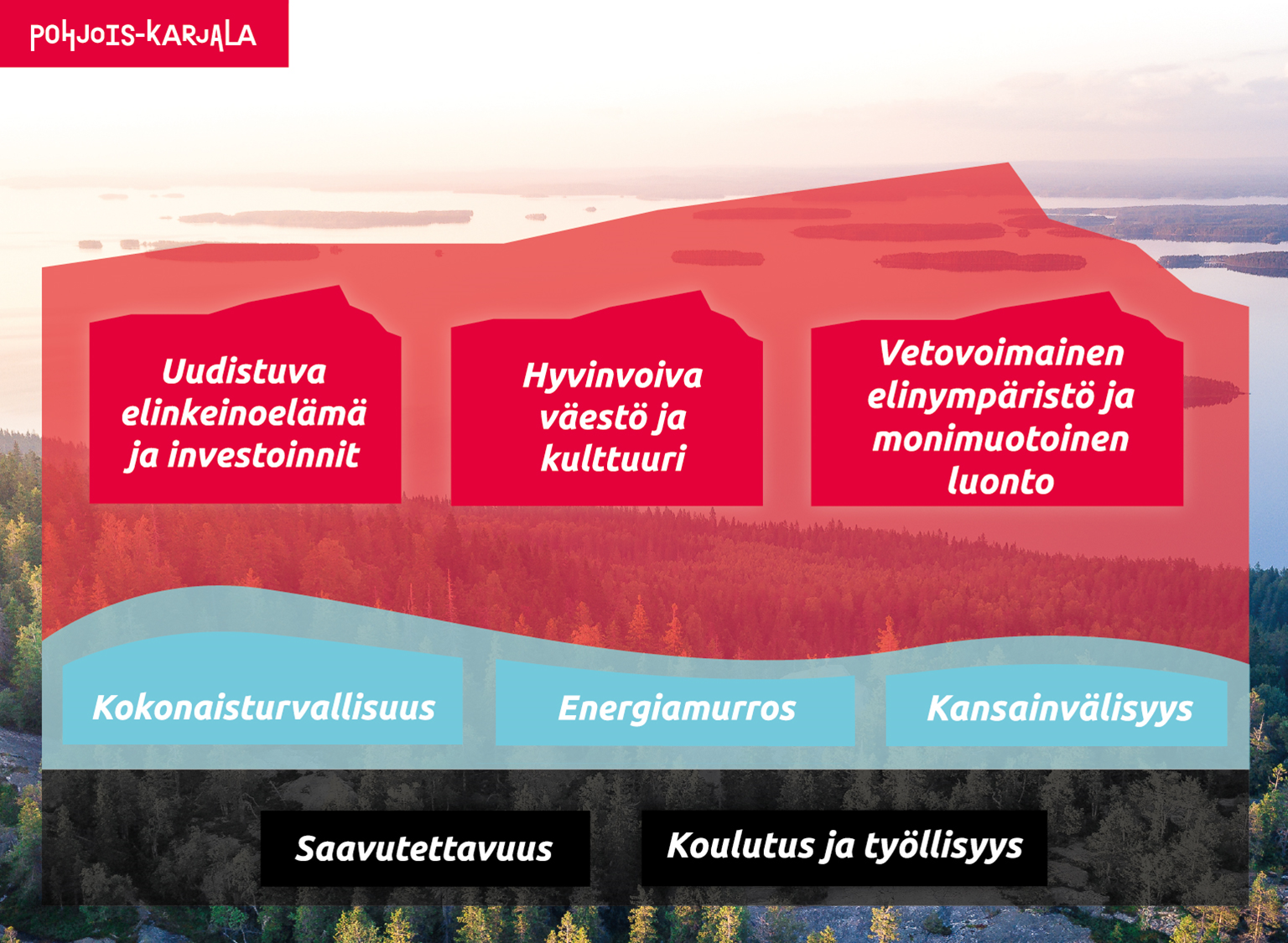 POHJOIS-KARJALA

Uudistuva elinkeinoelämä ja investoinnit

Hyvinvoiva väestö ja kulttuuri

Vetovoimainen elinympäristö ja monimuotoinen luonto

Kokonaisturvallisuus

Energiamurros

Kansainvälisyys

Saavutettavuus

Koulutus ja työllisyys